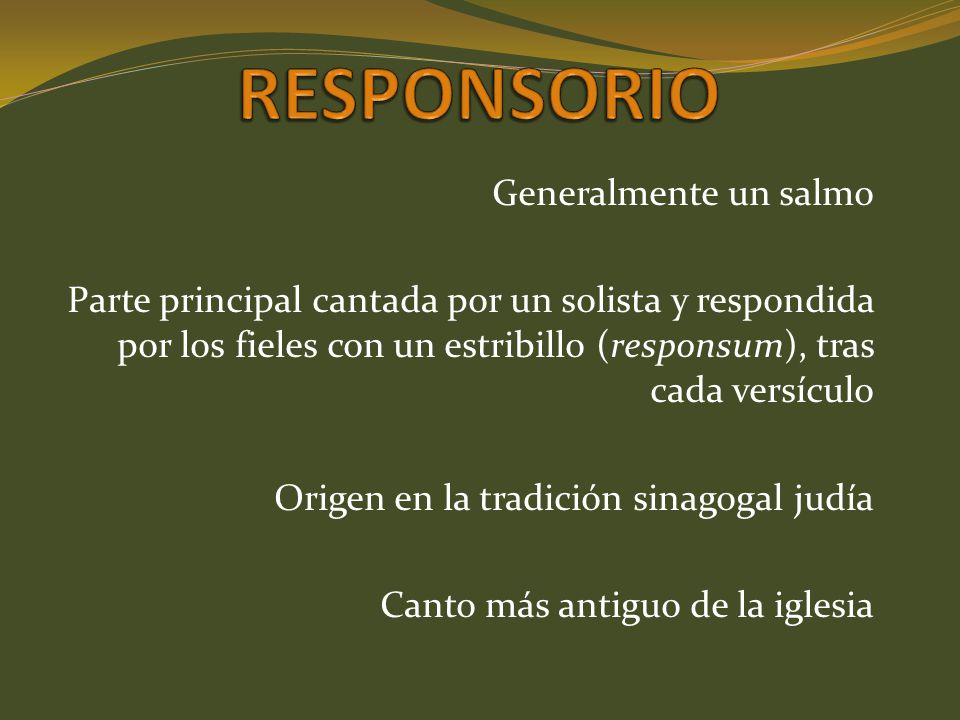 RESPONSORIO

Generalmente un salmo

Parte principal cantada por un solista y respondida por los fieles con un estribillo (responsum), tras cada versículo

Origen en la tradición sinagogal judía

Canto más antiguo de la iglesia